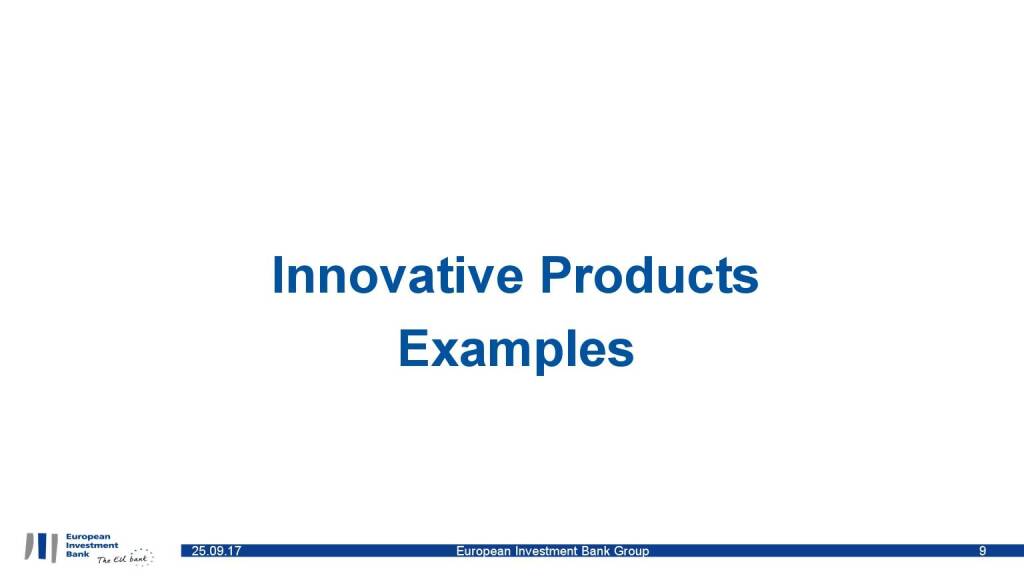 Innovative Products
Examples

European Investment Bank
The EU bank

25.09.17 European Investment Bank Group 9